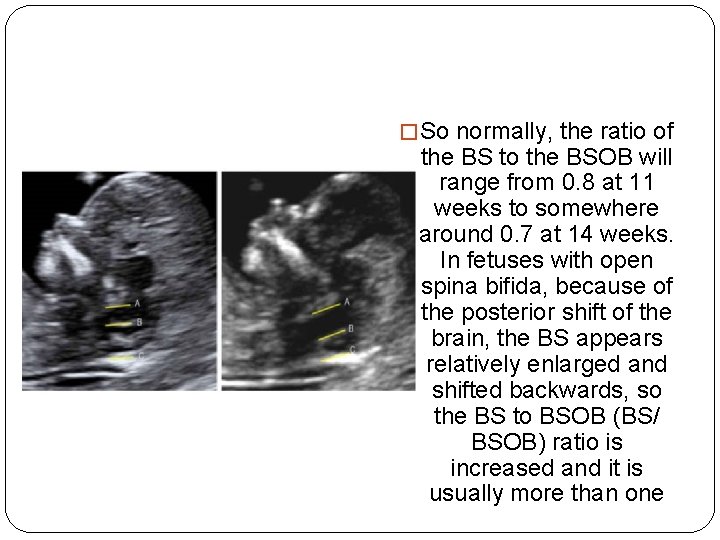 A
B
C

A
B
C

So normally, the ratio of the BS to the BSOB will range from 0.8 at 11 weeks to somewhere around 0.7 at 14 weeks. In fetuses with open spina bifida, because of the posterior shift of the brain, the BS appears relatively enlarged and shifted backwards, so the BS to BSOB (BS/ BSOB) ratio is increased and it is usually more than one